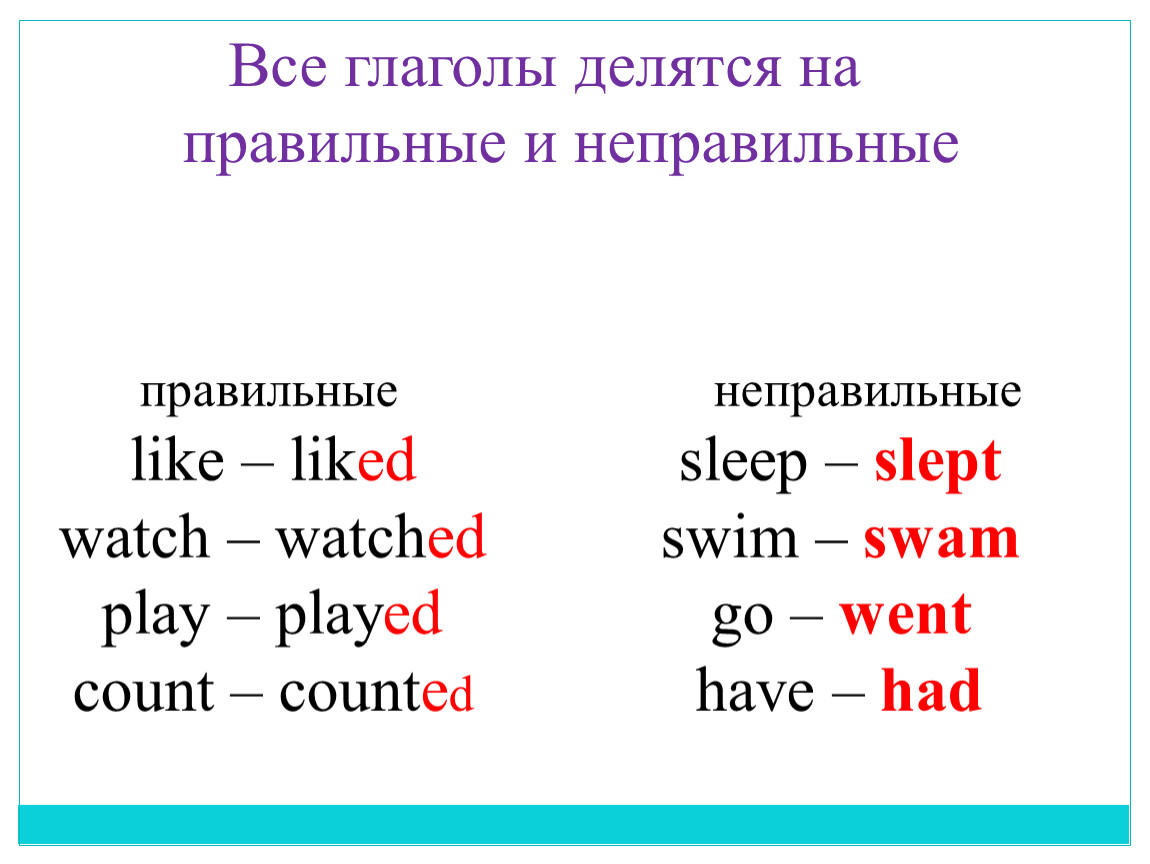 Все глаголы делятся на правильные и неправильные

правильные
like – liked
watch – watched
play – played
count – counted

неправильные
sleep – slept
swim – swam
go – went
have – had